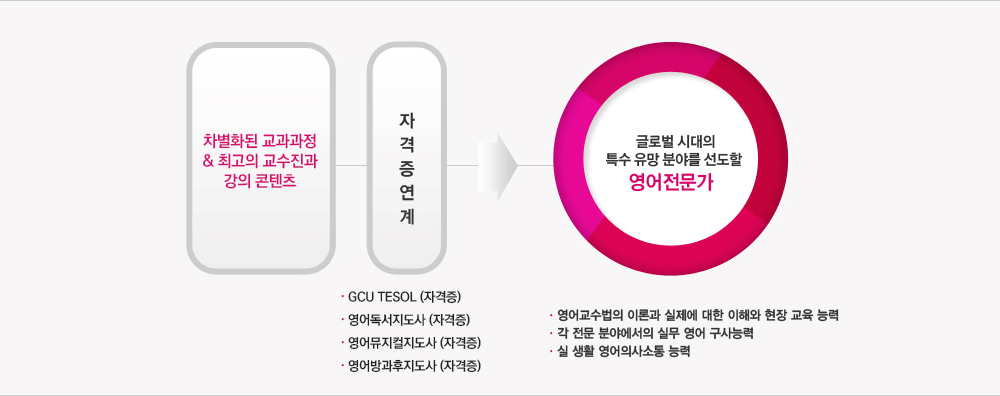 차별화된 교과과정 & 최고의 교수진과 강의 콘텐츠

자격증연계

글로벌 시대의 특수 유망 분야를 선도할
영어전문가

· GCU TESOL (자격증)
· 영어독서지도사 (자격증)
· 영어뮤지컬지도사 (자격증)
· 영어방과후지도사 (자격증)

· 영어교수법의 이론과 실제에 대한 이해와 현장 교육 능력
· 각 전문 분야에서의 실무 영어 구사능력
· 실 생활 영어의사소통 능력